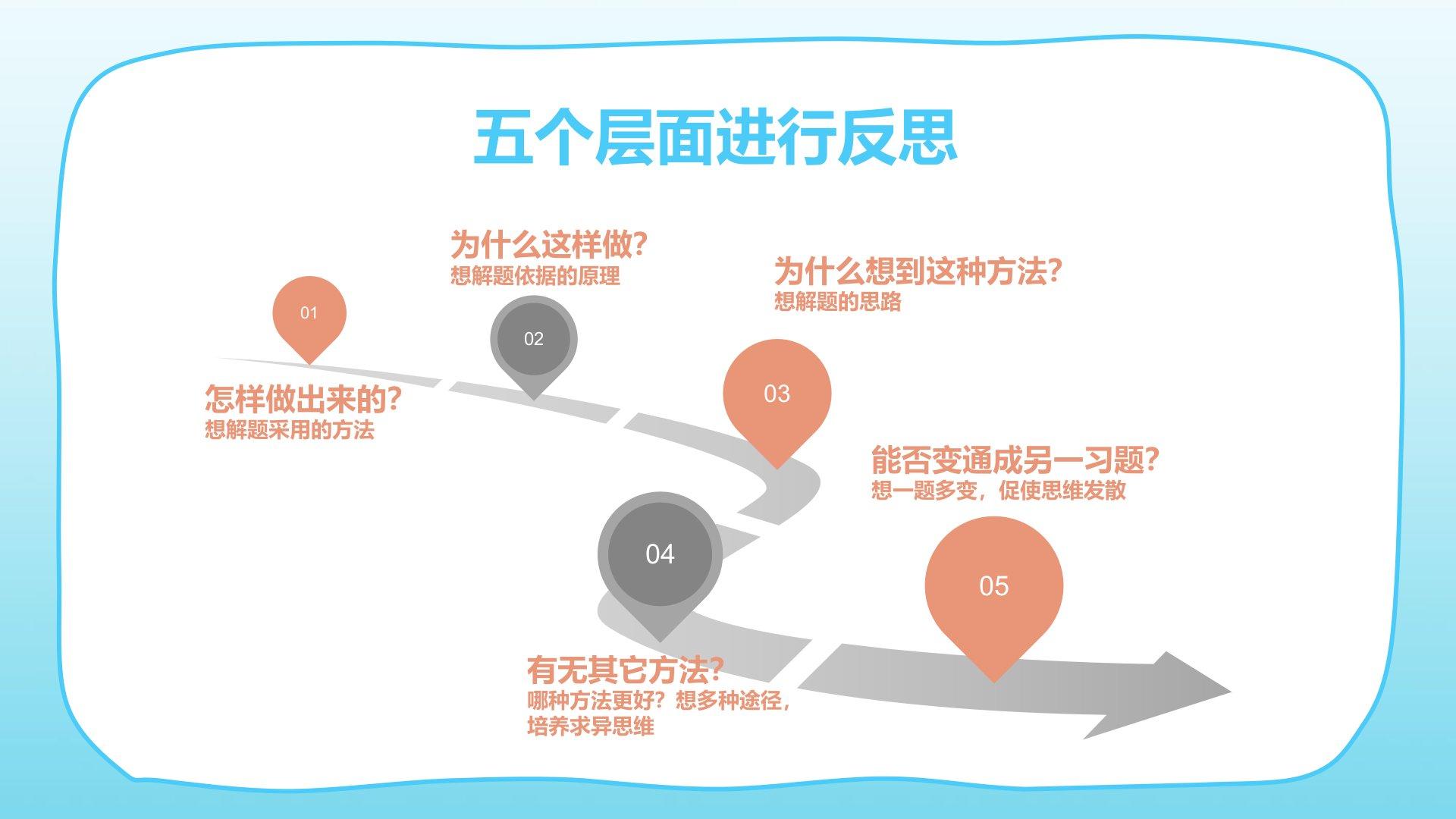 五个层面进行反思

01

怎样做出来的?
想解题采用的方法

02

为什么这样做?
想解题依据的原理

03

为什么想到这种方法?
想解题的思路

04

有无其它方法?
哪种方法更好？想多种途径，培养求异思维

05

能否变通成另一习题?
想一题多变，促使思维发散